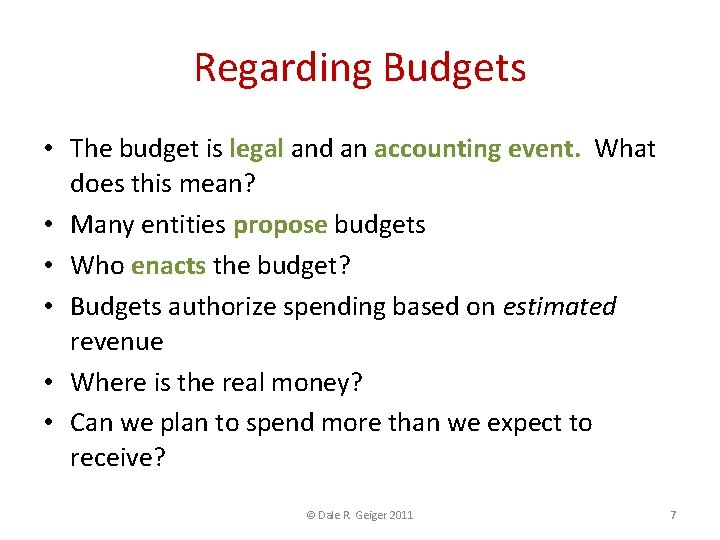 Regarding Budgets

• The budget is legal and an accounting event. What does this mean?
• Many entities propose budgets
• Who enacts the budget?
• Budgets authorize spending based on estimated revenue
• Where is the real money?
• Can we plan to spend more than we expect to receive?

© Dale R Geiger 2011

7